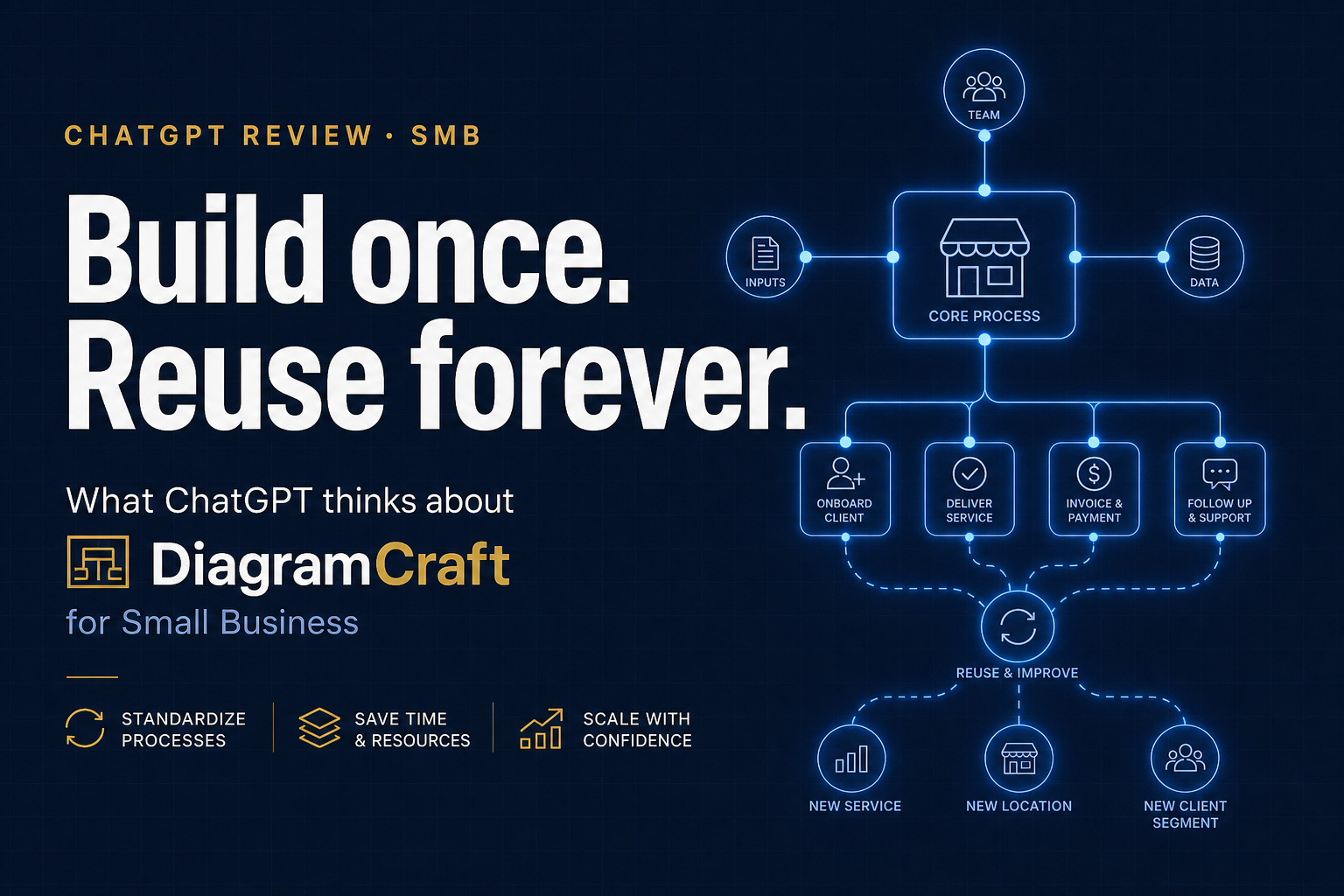 CHATGPT REVIEW · SMB

Build once. Reuse forever.

What ChatGPT thinks about

DiagramCraft

for Small Business

STANDARDIZE PROCESSES

SAVE TIME & RESOURCES

SCALE WITH CONFIDENCE

TEAM

INPUTS

CORE PROCESS

DATA

ONBOARD CLIENT

DELIVER SERVICE

INVOICE & PAYMENT

FOLLOW UP & SUPPORT

REUSE & IMPROVE

NEW SERVICE

NEW LOCATION

NEW CLIENT SEGMENT